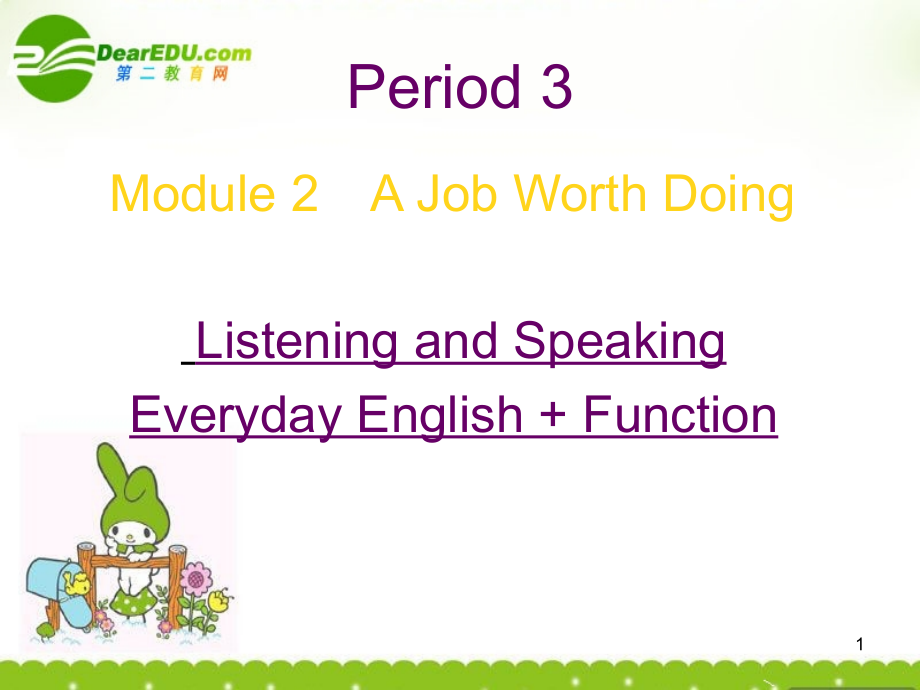 DearEDU.com
第二教育网

Period 3

Module 2 A Job Worth Doing

Listening and Speaking
Everyday English + Function

1